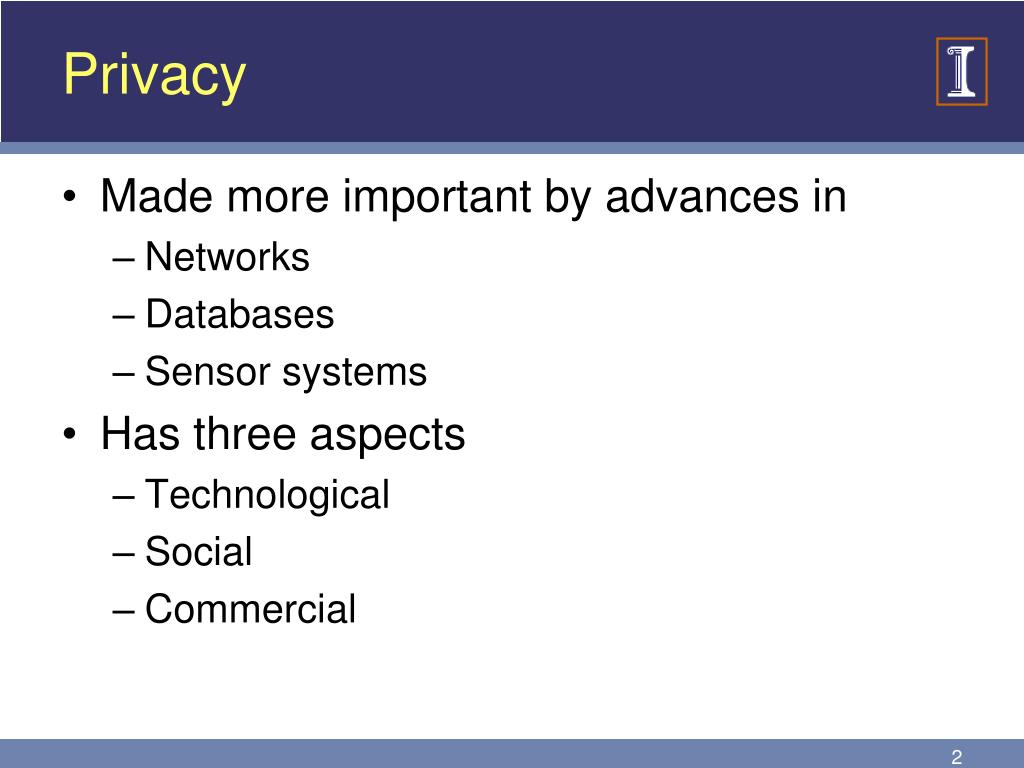 Privacy

I

• Made more important by advances in
– Networks
– Databases
– Sensor systems
• Has three aspects
– Technological
– Social
– Commercial

2